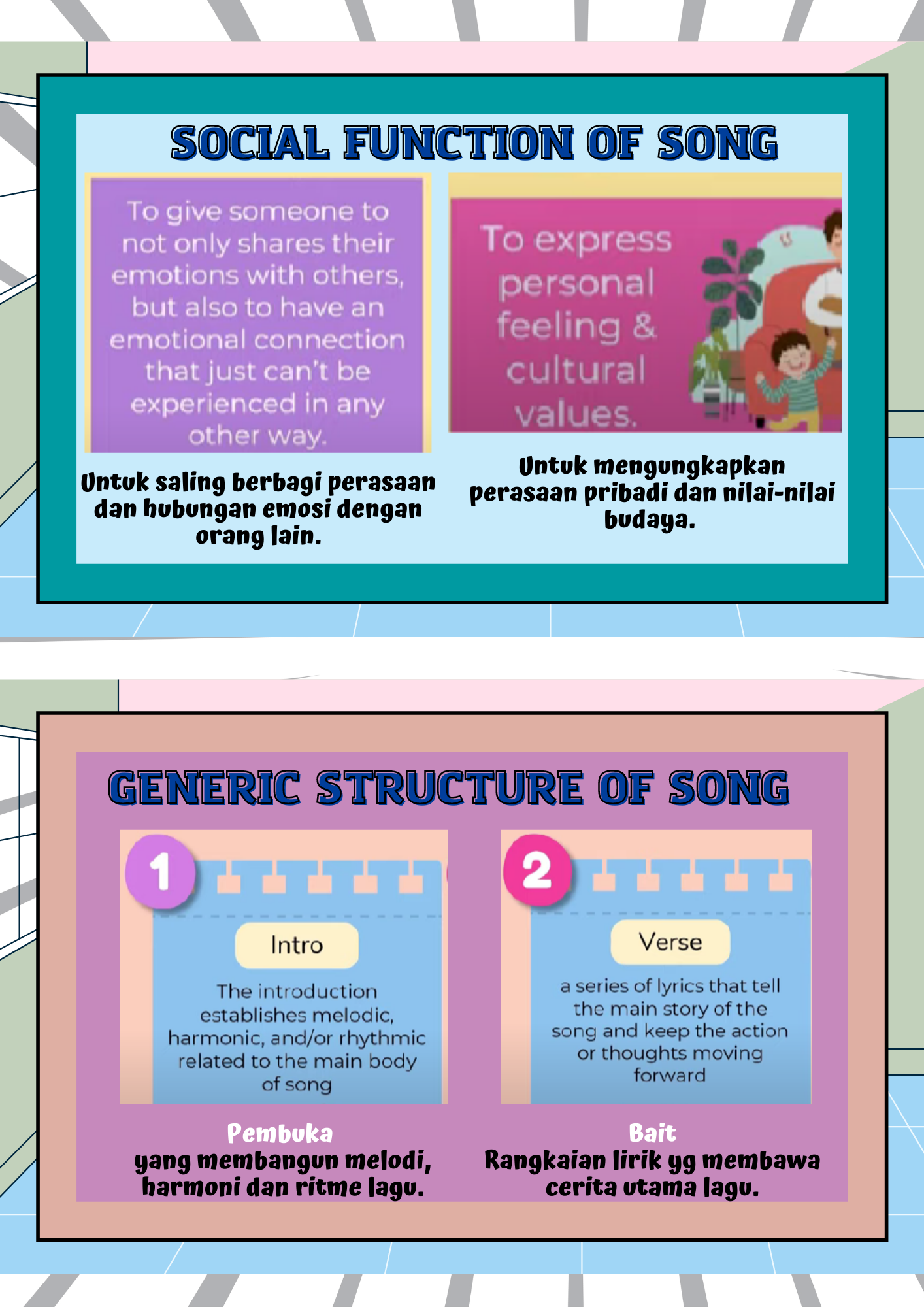 SOCIAL FUNCTION OF SONG

To give someone to not only shares their emotions with others, but also to have an emotional connection that just can't be experienced in any other way.

Untuk saling berbagi perasaan dan hubungan emosi dengan orang lain.

To express personal feeling & cultural values.

Untuk mengungkapkan perasaan pribadi dan nilai-nilai budaya.

GENERIC STRUCTURE OF SONG

1

Intro

The introduction establishes melodic, harmonic, and/or rhythmic related to the main body of song

Pembuka
yang membangun melodi, harmoni dan ritme lagu.

2

Verse

a series of lyrics that tell the main story of the song and keep the action or thoughts moving forward

Bait
Rangkaian lirik yg membawa cerita utama lagu.